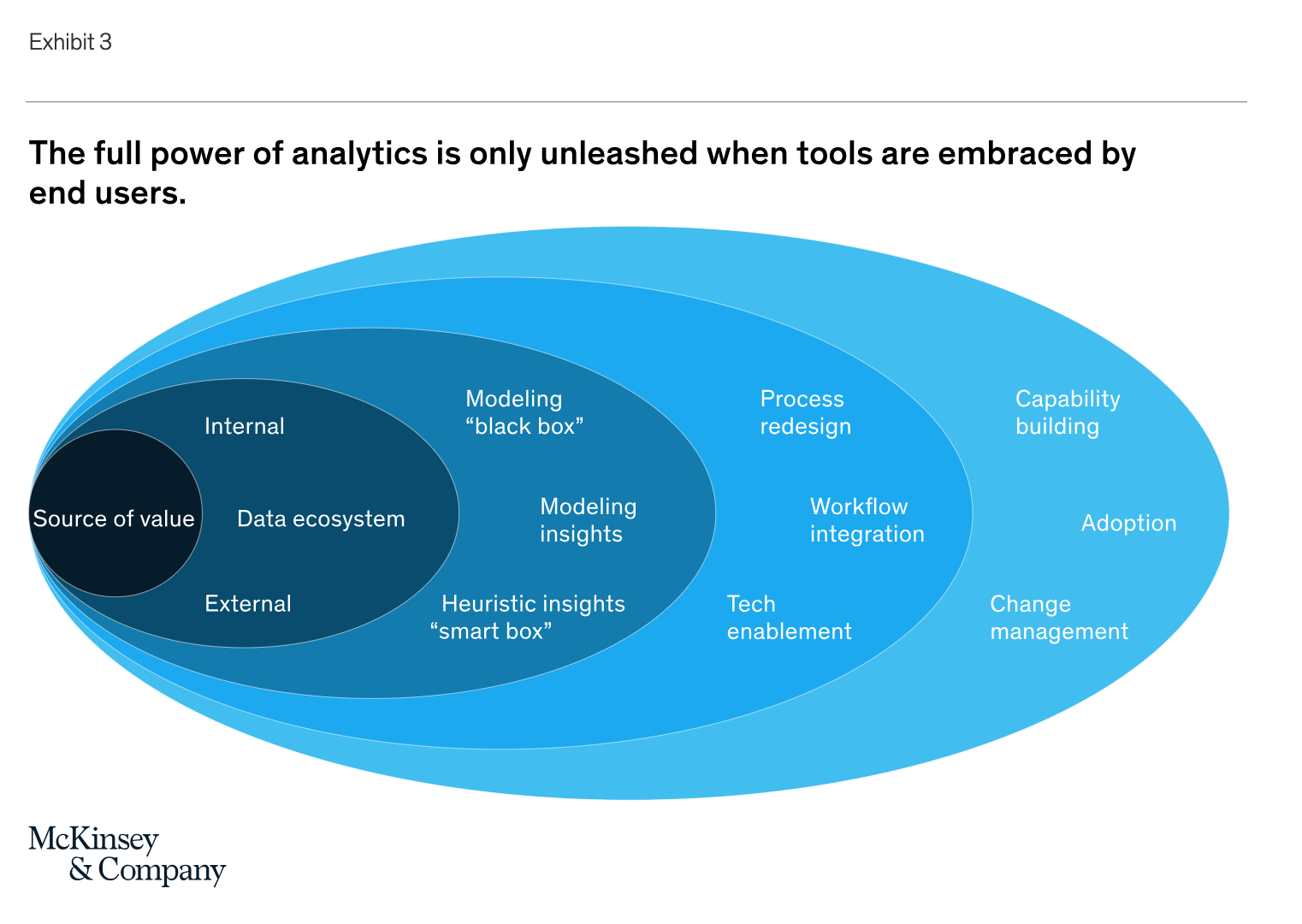 Exhibit 3

The full power of analytics is only unleashed when tools are embraced by end users.

Source of value

Internal

Data ecosystem

External

Modeling "black box"

Modeling insights

Heuristic insights "smart box"

Process redesign

Workflow integration

Tech enablement

Capability building

Adoption

Change management

McKinsey & Company